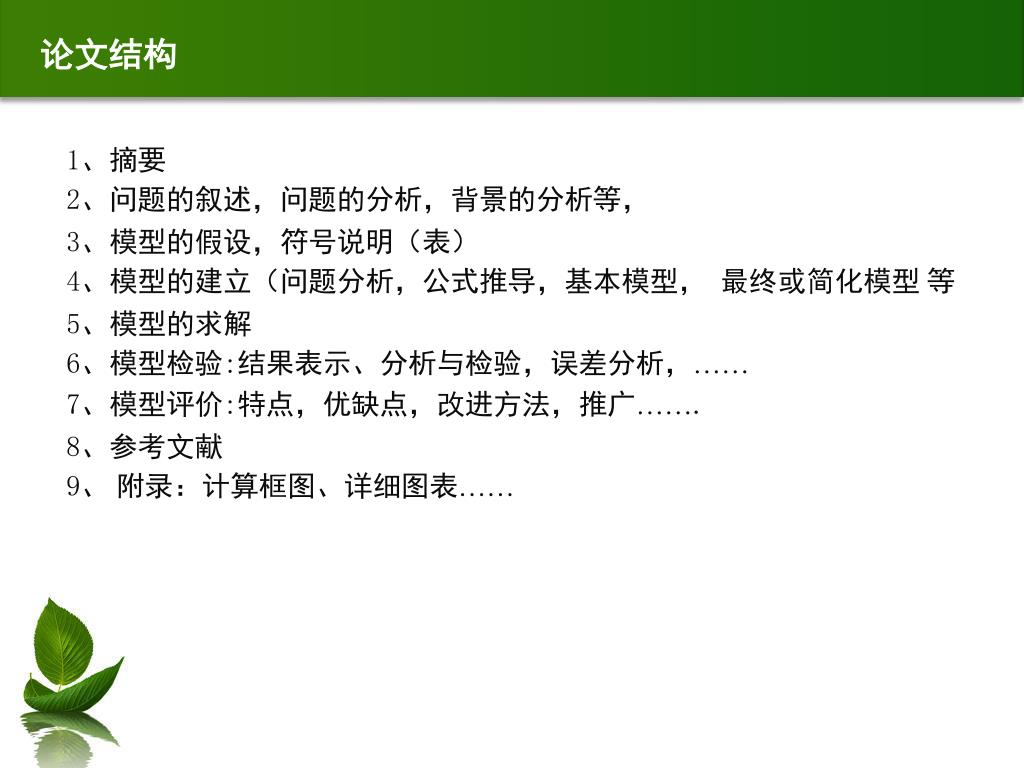 论文结构

1、摘要
2、问题的叙述，问题的分析，背景的分析等，
3、模型的假设，符号说明（表）
4、模型的建立（问题分析，公式推导，基本模型， 最终或简化模型 等
5、模型的求解
6、模型检验:结果表示、分析与检验，误差分析，……
7、模型评价:特点，优缺点，改进方法，推广…….
8、参考文献
9、 附录：计算框图、详细图表……